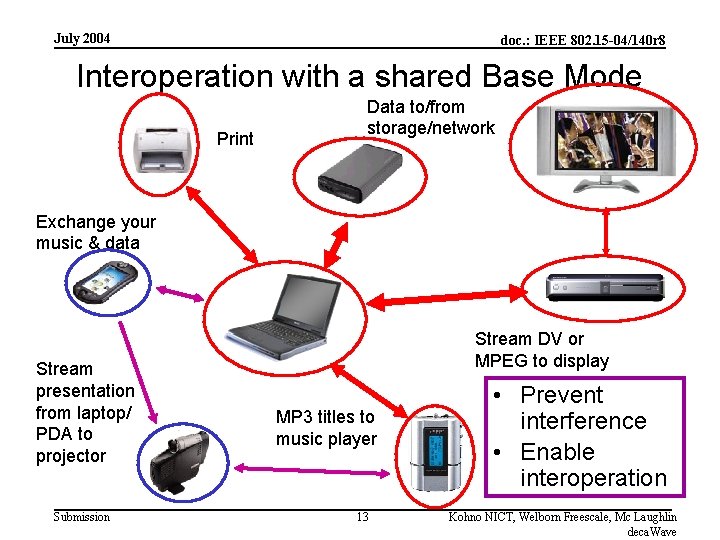 July 2004

doc.: IEEE 802.15-04/140r8

Interoperation with a shared Base Mode

Print

Data to/from storage/network

Exchange your music & data

Stream DV or MPEG to display

Stream presentation from laptop/ PDA to projector

MP3 titles to music player

• Prevent interference
• Enable interoperation

Submission

13

Kohno NICT, Welborn Freescale, Mc Laughlin decaWave